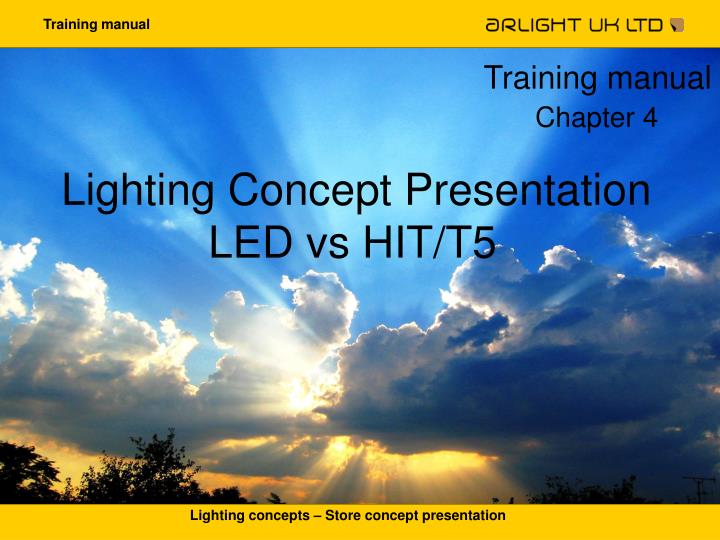 Training manual

ARLIGHT UK LTD

Training manual
Chapter 4

Lighting Concept Presentation
LED vs HIT/T5

Lighting concepts – Store concept presentation